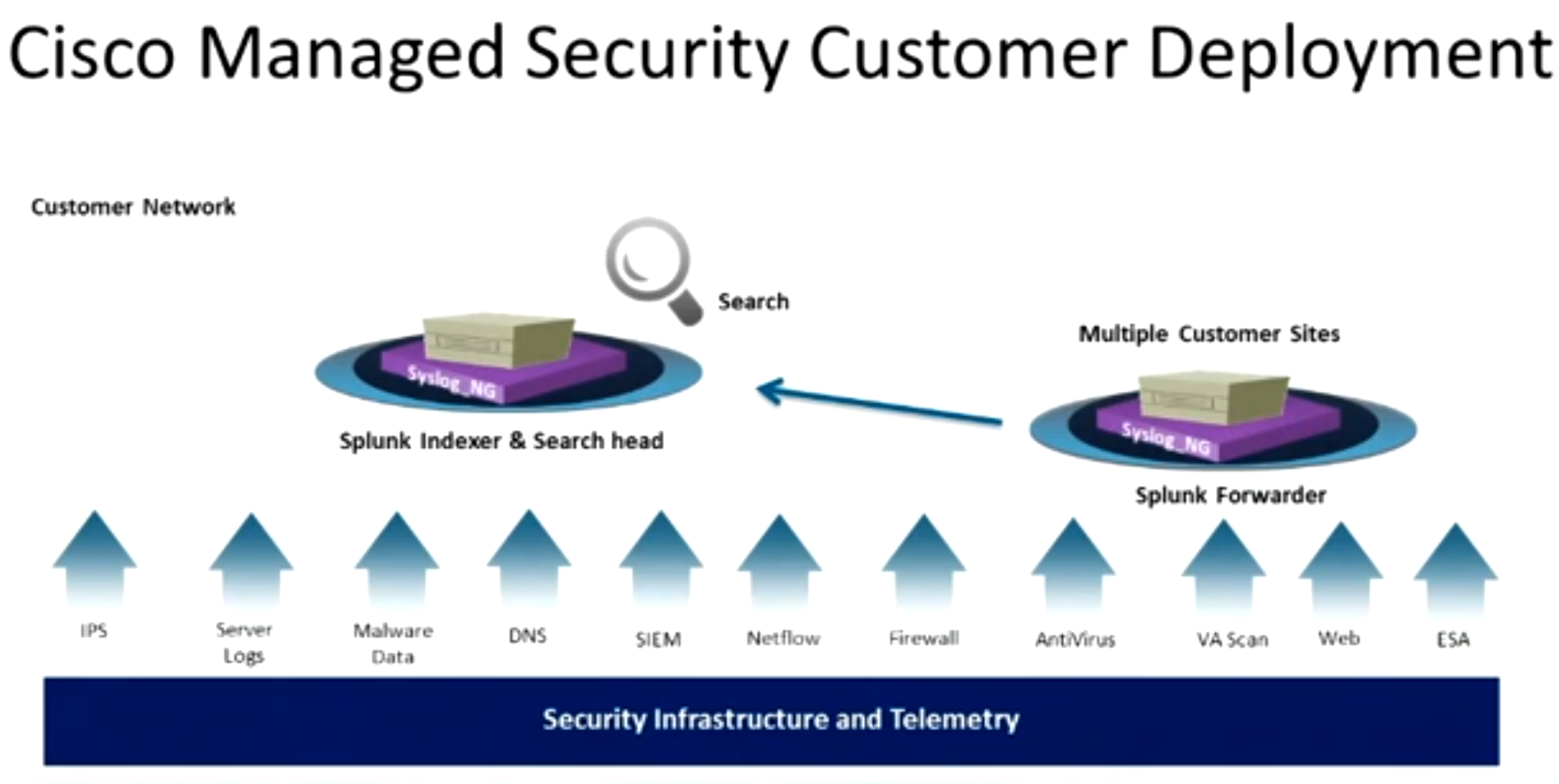 Cisco Managed Security Customer Deployment

Customer Network

Search

Syslog_NG

Splunk Indexer & Search head

Multiple Customer Sites

Syslog_NG

Splunk Forwarder

IPS

Server Logs

Malware Data

DNS

SIEM

Netflow

Firewall

AntiVirus

VA Scan

Web

ESA

Security Infrastructure and Telemetry